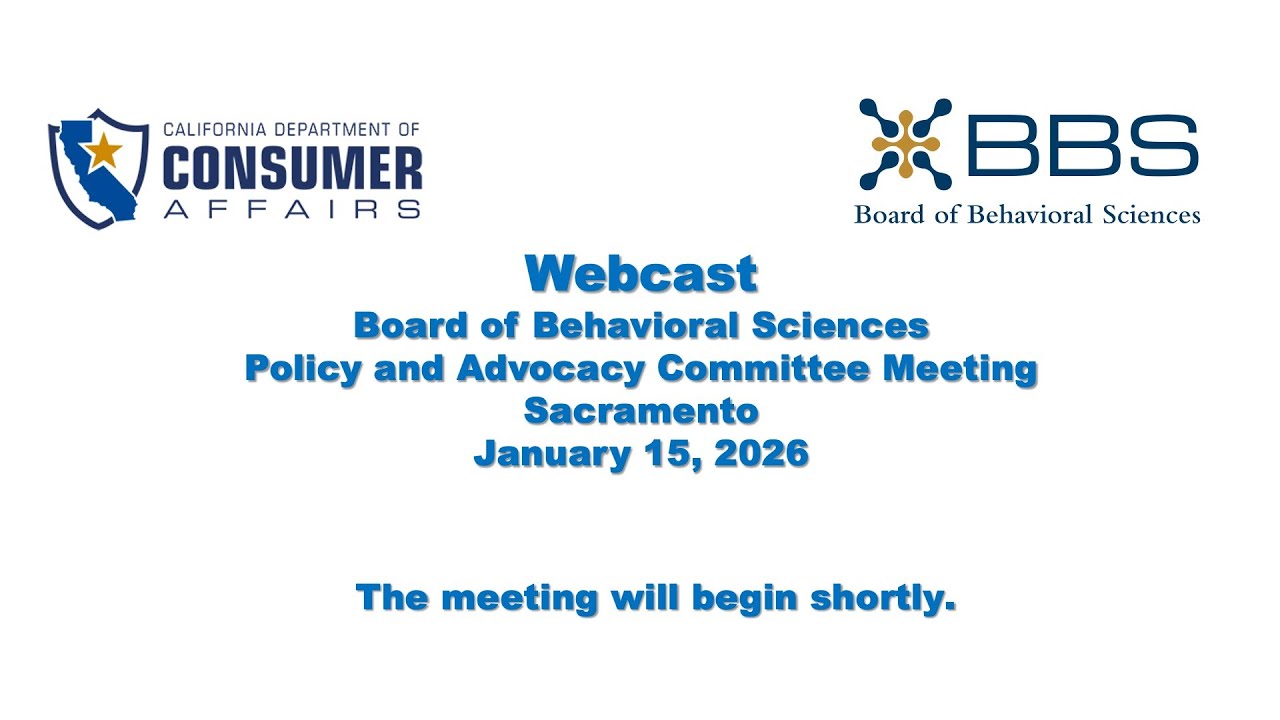 CALIFORNIA DEPARTMENT OF
CONSUMER
AFFAIRS

BBS
Board of Behavioral Sciences

Webcast
Board of Behavioral Sciences
Policy and Advocacy Committee Meeting
Sacramento
January 15, 2026

The meeting will begin shortly.